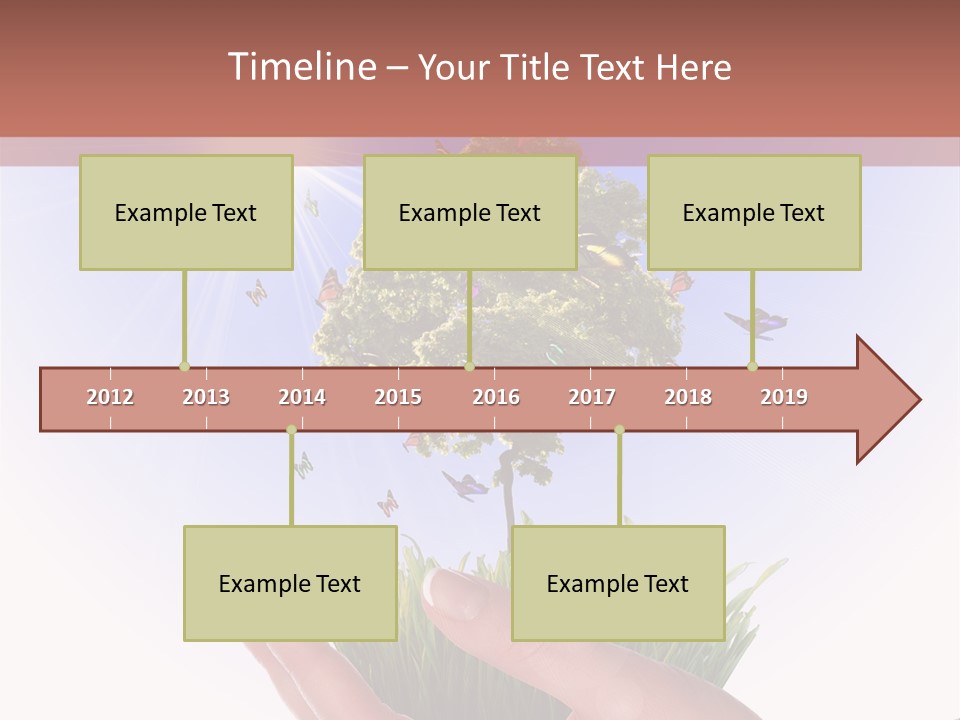 Timeline – Your Title Text Here

Example Text

Example Text

Example Text

2012 2013 2014 2015 2016 2017 2018 2019

Example Text

Example Text